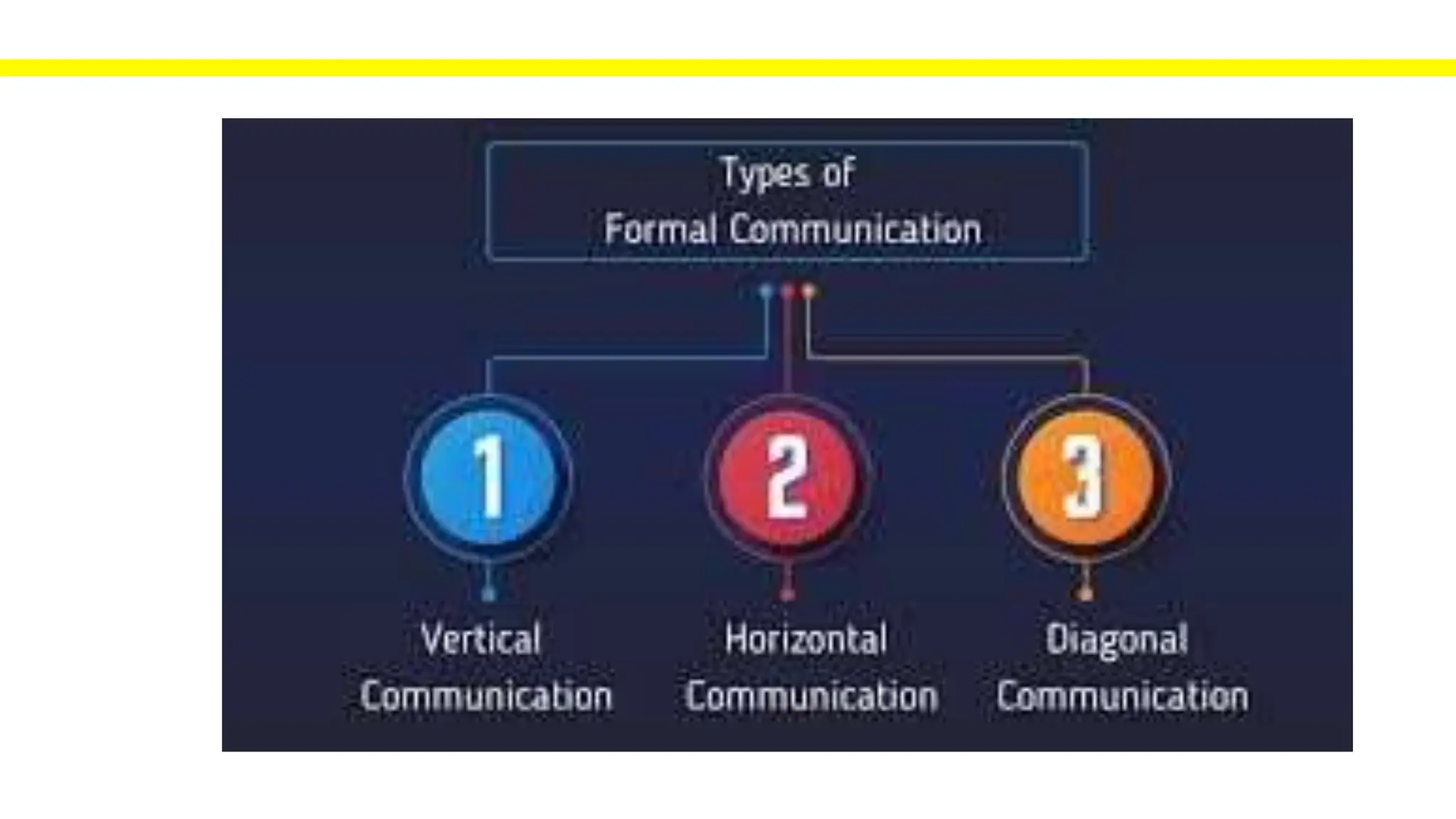 Types of
Formal Communication

1
Vertical
Communication

2
Horizontal
Communication

3
Diagonal
Communication